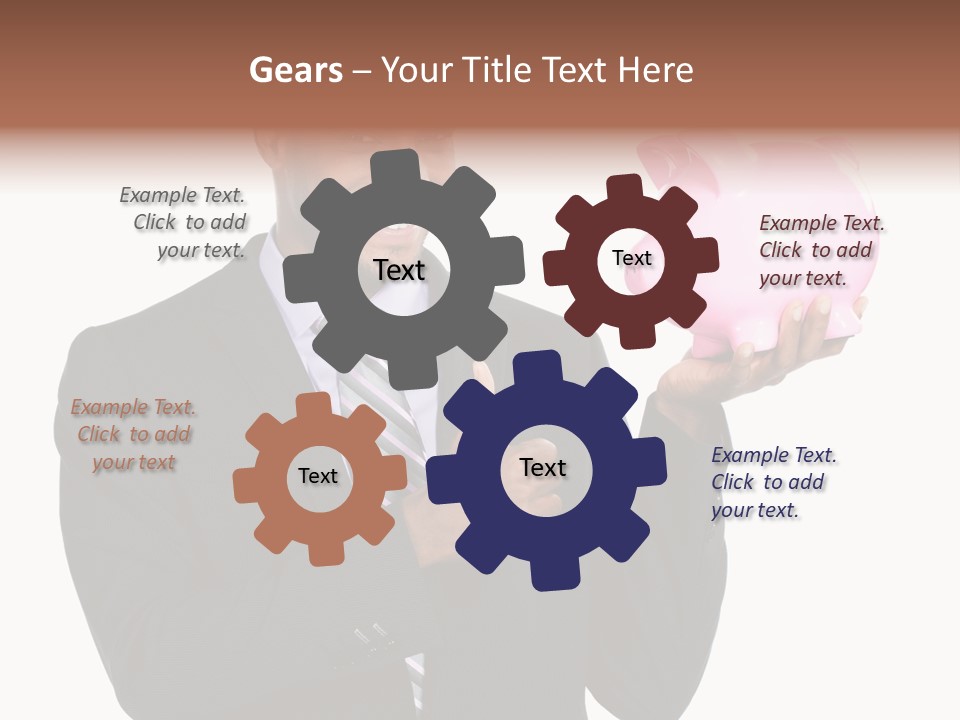 Gears – Your Title Text Here

Example Text. Click to add your text.

Text

Text

Example Text. Click to add your text.

Example Text. Click to add your text

Text

Text

Example Text. Click to add your text.